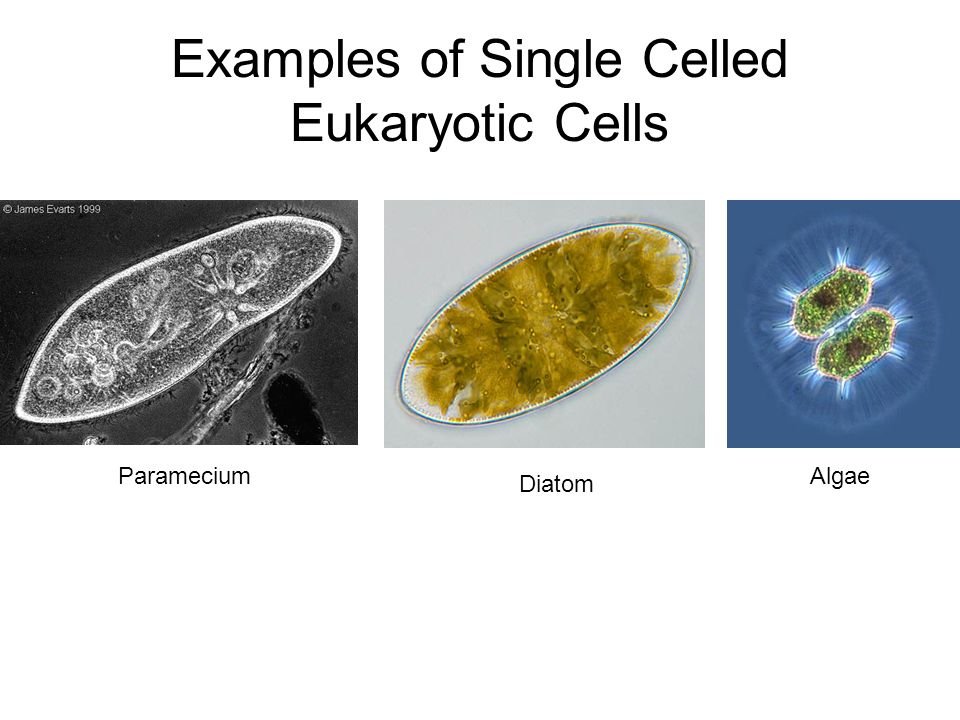 Examples of Single Celled Eukaryotic Cells

© James Evarts 1999

Paramecium

Diatom

Algae